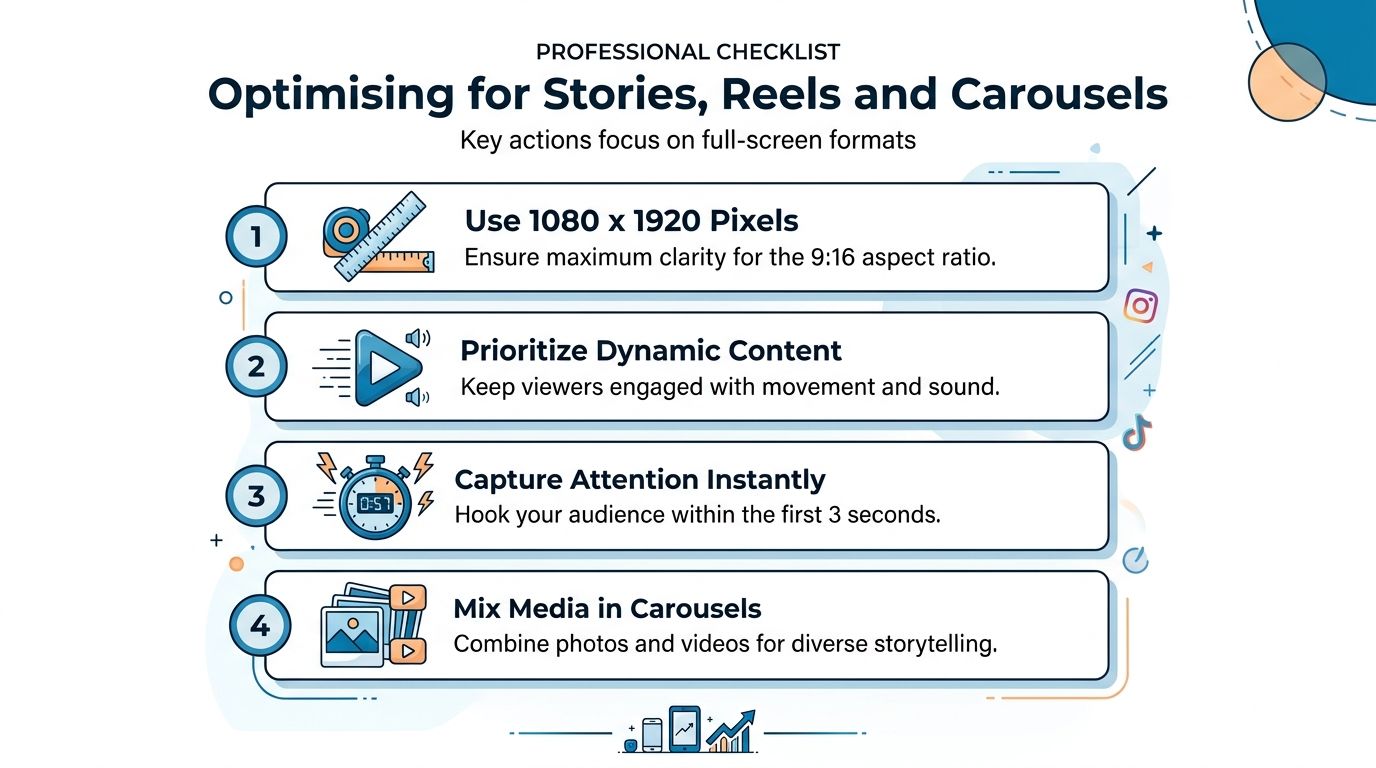 PROFESSIONAL CHECKLIST

Optimising for Stories, Reels and Carousels

Key actions focus on full-screen formats

1

Use 1080 x 1920 Pixels

Ensure maximum clarity for the 9:16 aspect ratio.

2

Prioritize Dynamic Content

Keep viewers engaged with movement and sound.

3

0:57

Capture Attention Instantly

Hook your audience within the first 3 seconds.

4

Mix Media in Carousels

Combine photos and videos for diverse storytelling.